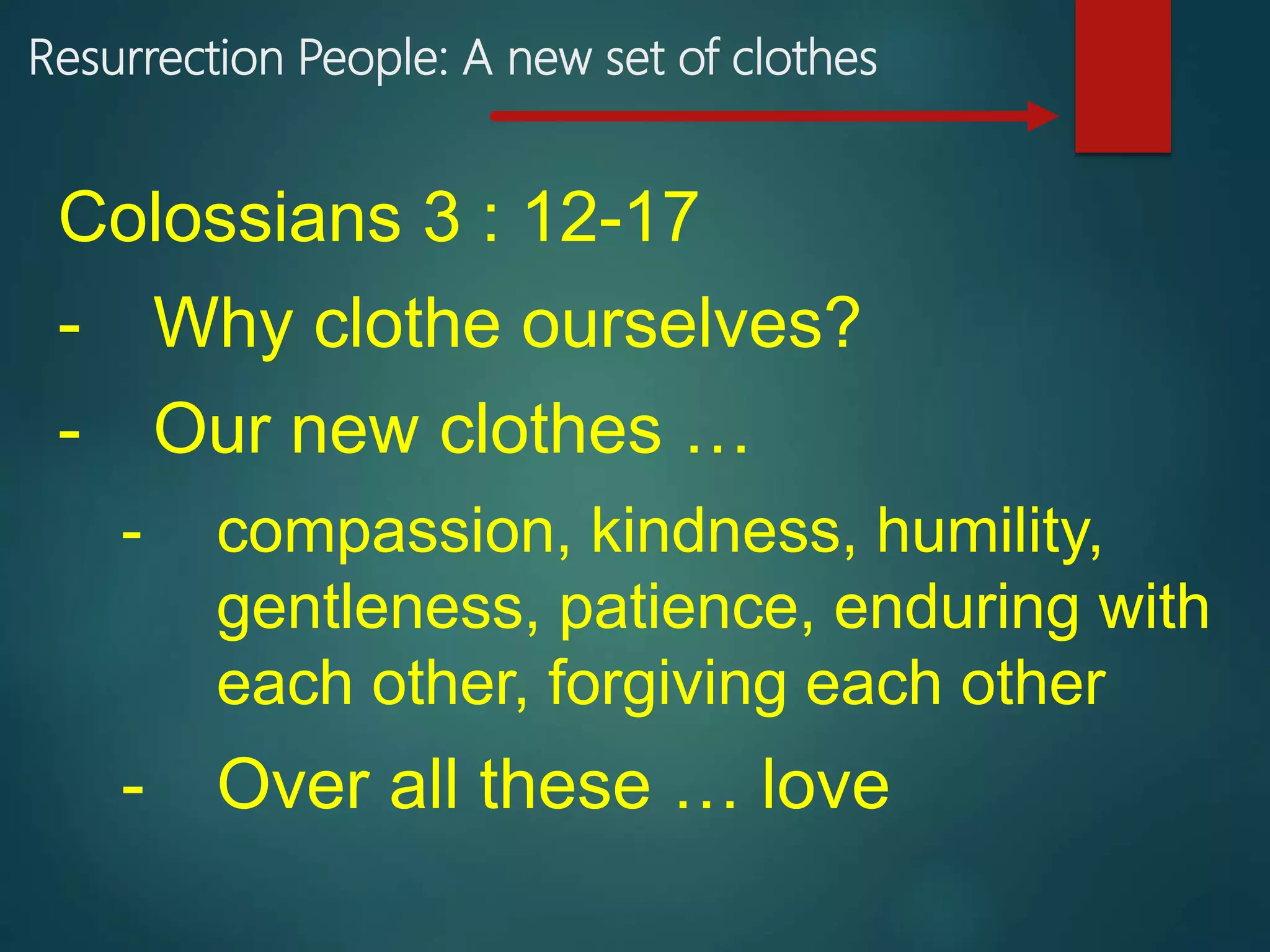 Resurrection People: A new set of clothes

Colossians 3 : 12-17

- Why clothe ourselves?
- Our new clothes …
  - compassion, kindness, humility, gentleness, patience, enduring with each other, forgiving each other
  - Over all these … love